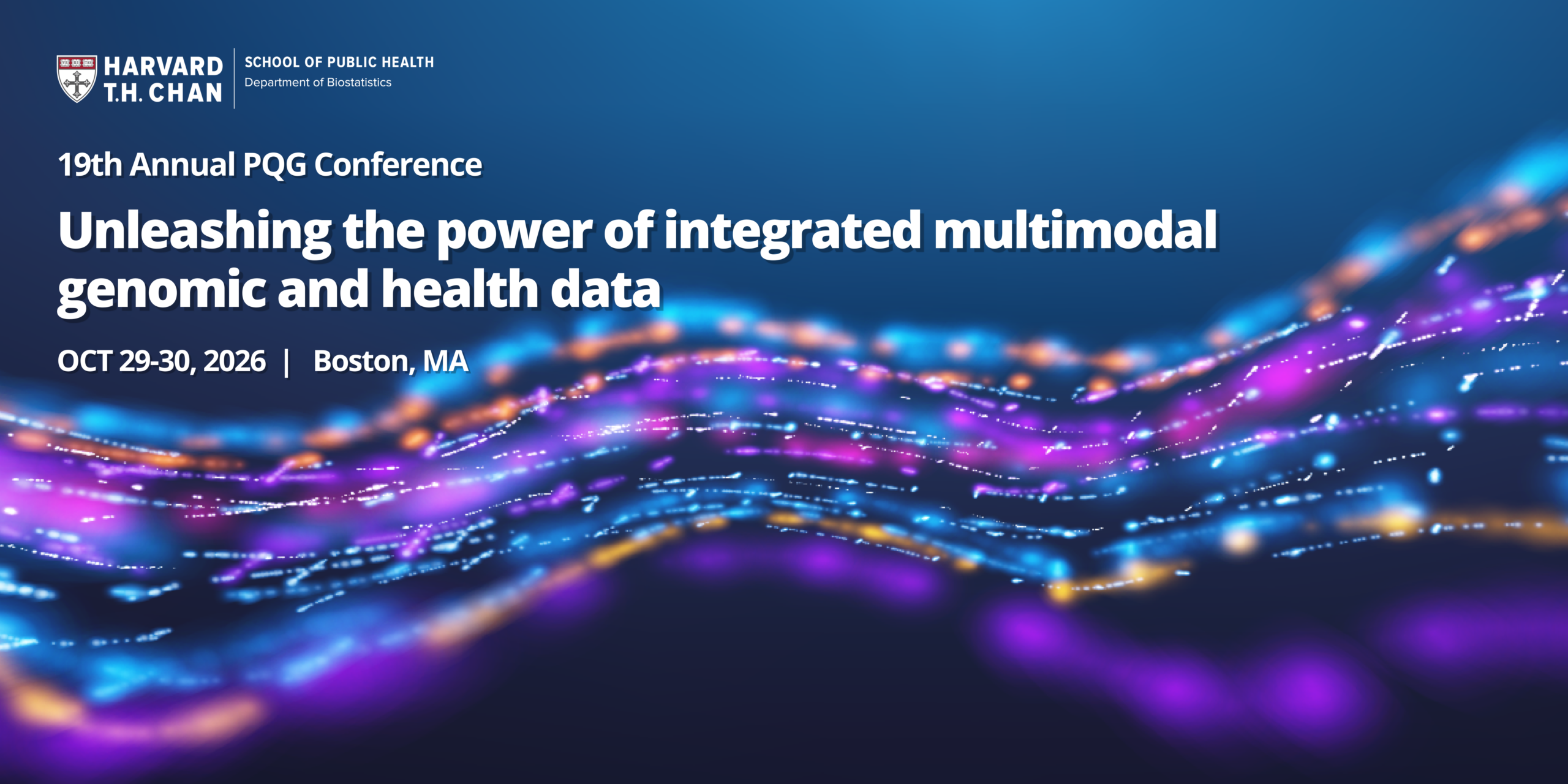 HARVARD
T.H. CHAN

SCHOOL OF PUBLIC HEALTH
Department of Biostatistics

19th Annual PQG Conference

Unleashing the power of integrated multimodal genomic and health data

OCT 29-30, 2026 | Boston, MA